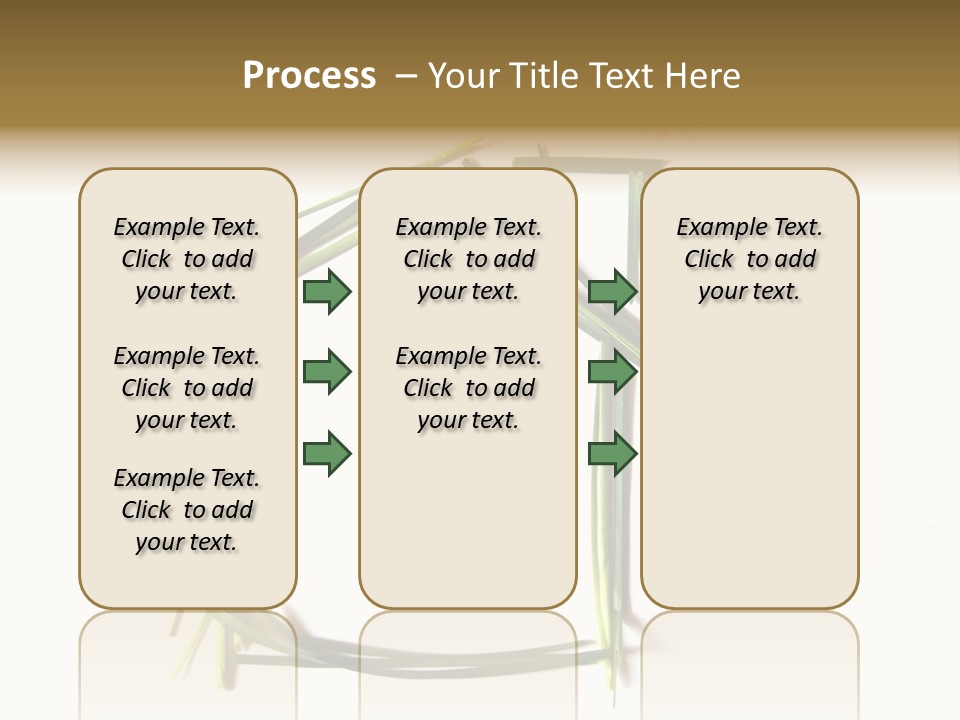 Process – Your Title Text Here

Example Text. Click to add your text.

Example Text. Click to add your text.

Example Text. Click to add your text.

Example Text. Click to add your text.

Example Text. Click to add your text.

Example Text. Click to add your text.